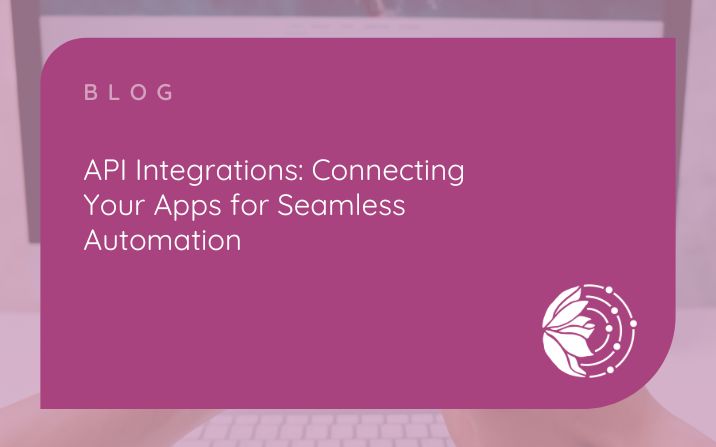 BLOG

API Integrations: Connecting Your Apps for Seamless Automation